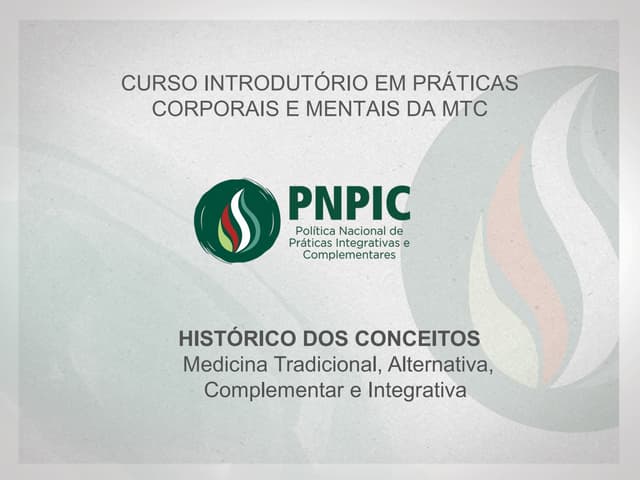 CURSO INTRODUTÓRIO EM PRÁTICAS CORPORAIS E MENTAIS DA MTC

PNPIC
Política Nacional de Práticas Integrativas e Complementares

HISTÓRICO DOS CONCEITOS
Medicina Tradicional, Alternativa, Complementar e Integrativa